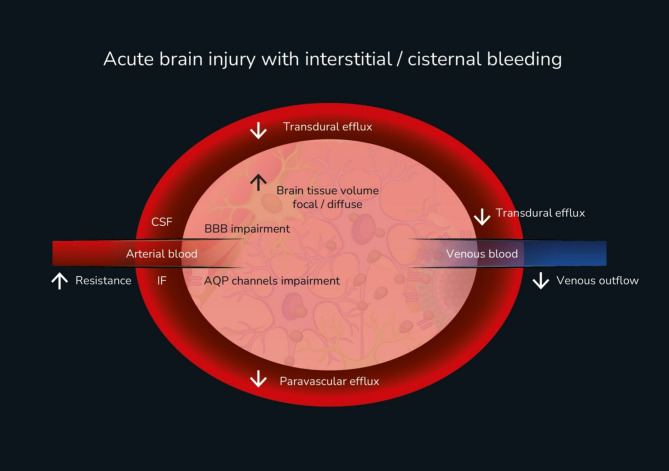 Acute brain injury with interstitial / cisternal bleeding

↓ Transdural efflux

↑ Brain tissue volume focal / diffuse

CSF

BBB impairment

↓ Transdural efflux

Arterial blood

Venous blood

↑ Resistance

IF

AQP channels impairment

↓ Venous outflow

↓ Paravascular efflux